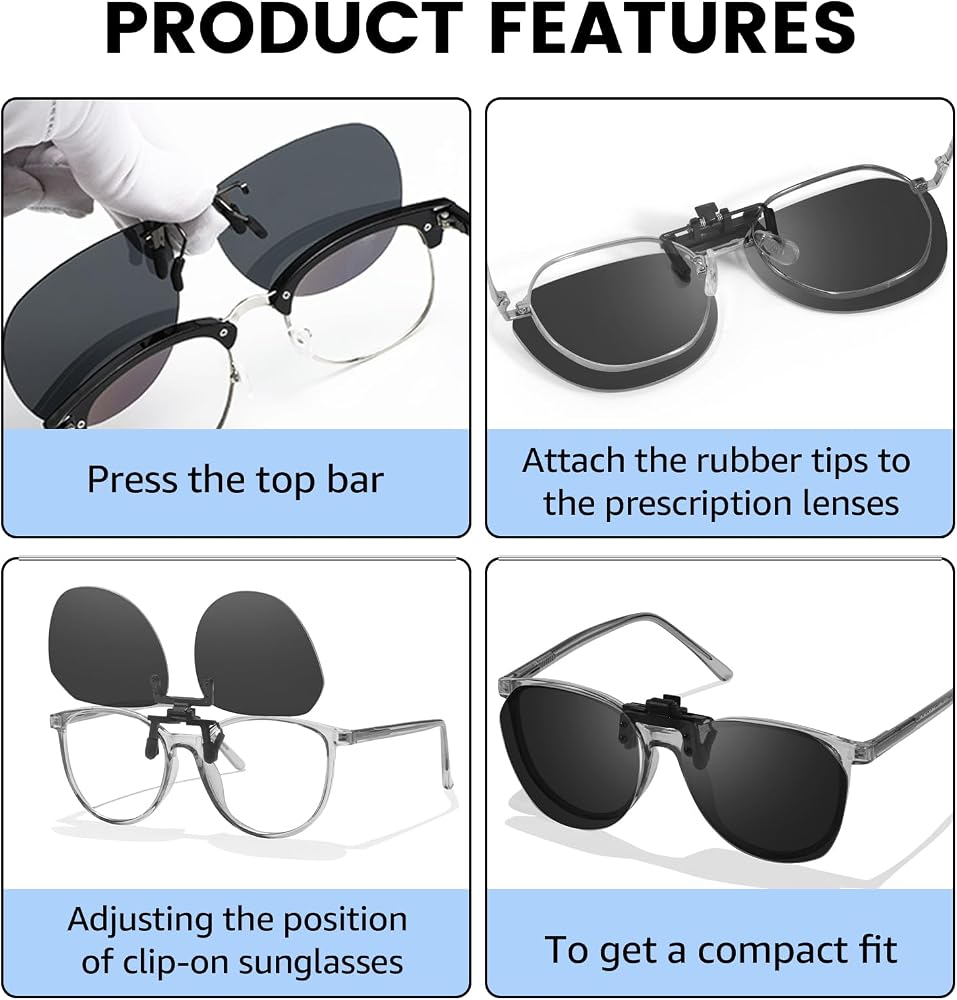 PRODUCT FEATURES

Press the top bar

Attach the rubber tips to the prescription lenses

Adjusting the position of clip-on sunglasses

To get a compact fit